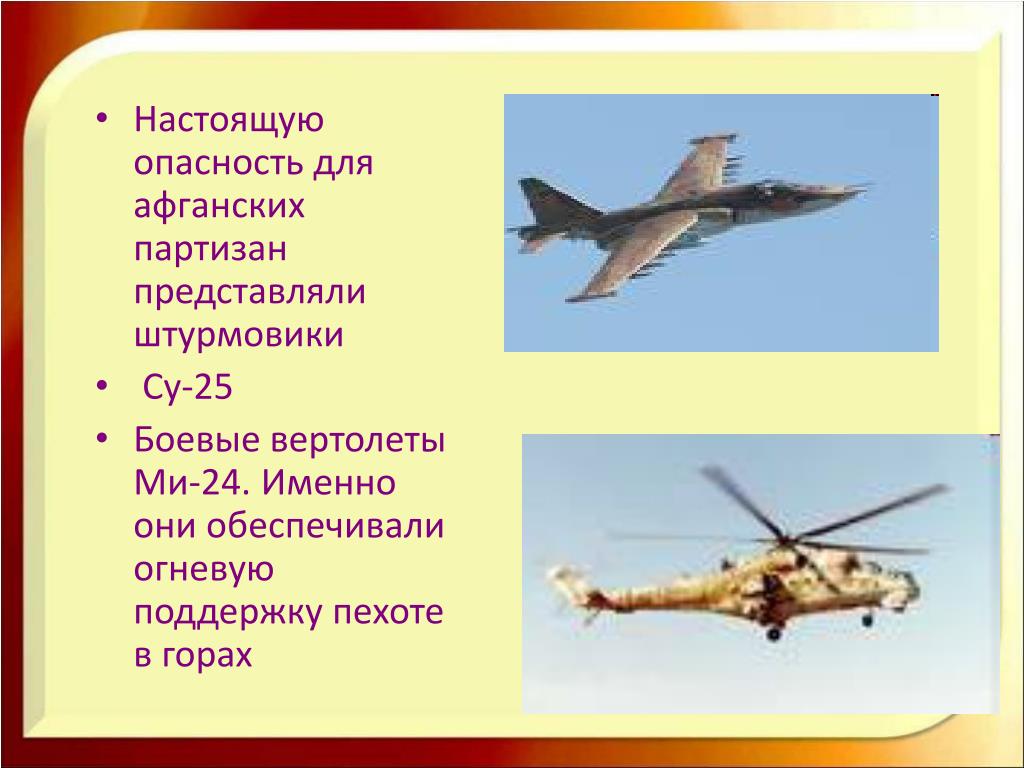 • Настоящую опасность для афганских партизан представляли штурмовики

• Су-25

• Боевые вертолеты Ми-24. Именно они обеспечивали огневую поддержку пехоте в горах